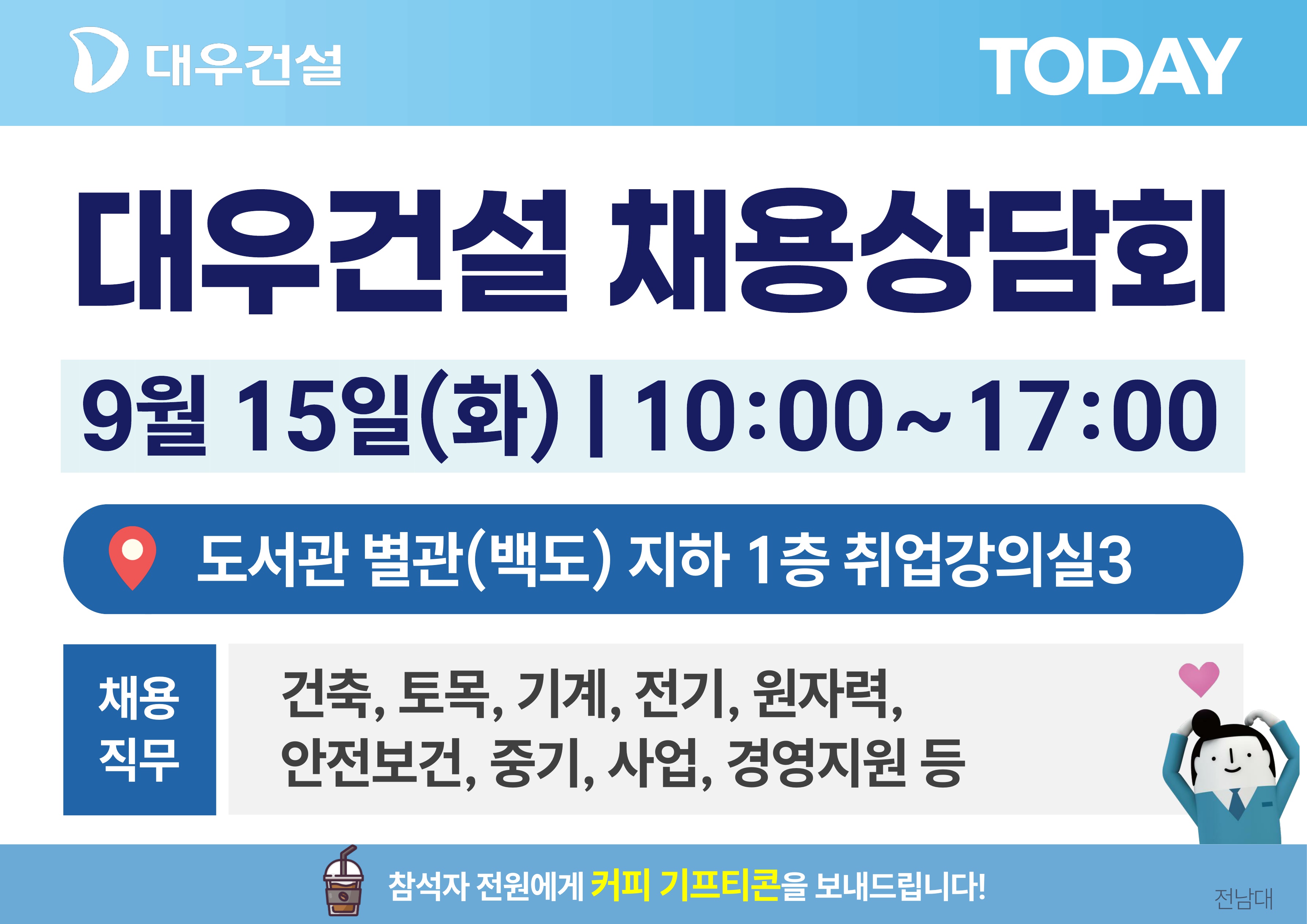 대우건설

TODAY

대우건설 채용상담회

9월 15일(화) | 10:00~17:00

도서관 별관(백도) 지하 1층 취업강의실3

채용
직무

건축, 토목, 기계, 전기, 원자력,
안전보건, 중기, 사업, 경영지원 등

참석자 전원에게 커피 기프티콘을 보내드립니다!

전남대